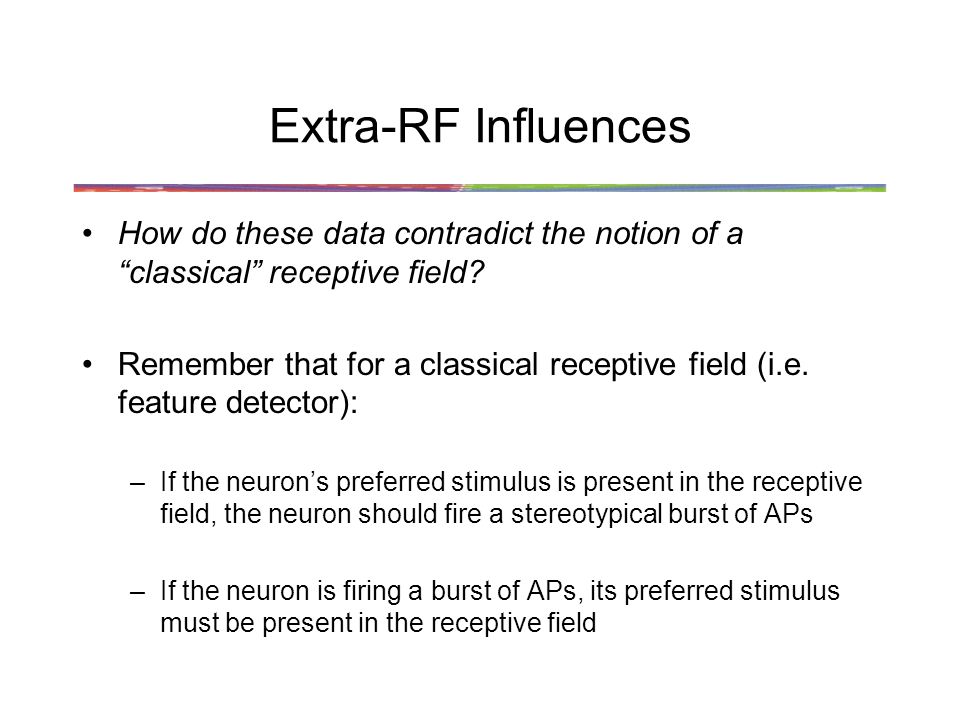 Extra-RF Influences

• How do these data contradict the notion of a “classical” receptive field?

• Remember that for a classical receptive field (i.e. feature detector):

– If the neuron’s preferred stimulus is present in the receptive field, the neuron should fire a stereotypical burst of APs

– If the neuron is firing a burst of APs, its preferred stimulus must be present in the receptive field